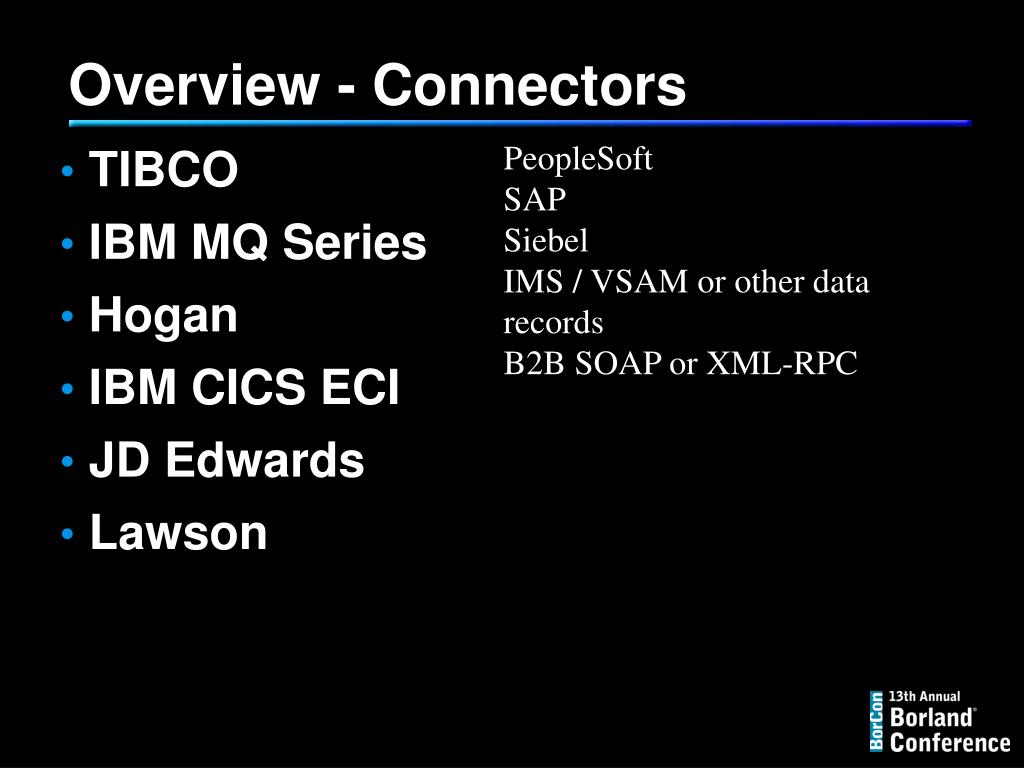 Overview - Connectors

• TIBCO
• IBM MQ Series
• Hogan
• IBM CICS ECI
• JD Edwards
• Lawson

PeopleSoft
SAP
Siebel
IMS / VSAM or other data records
B2B SOAP or XML-RPC

BorCon 13th Annual Borland® Conference